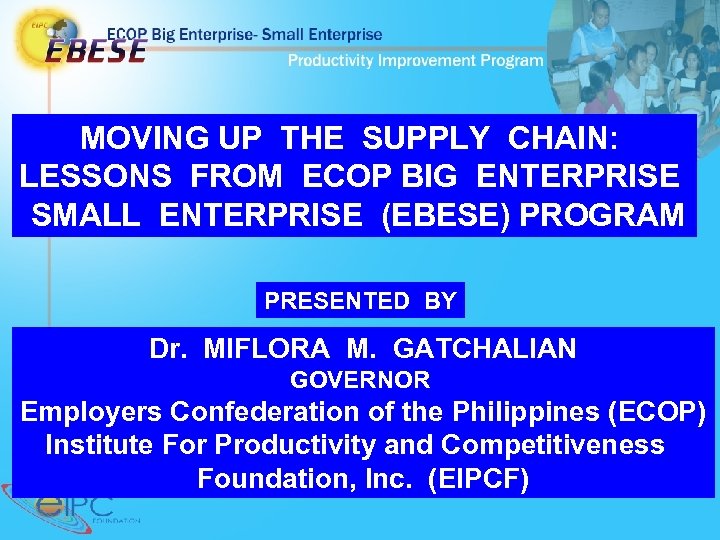 EIPC
EBESE
ECOP Big Enterprise- Small Enterprise
Productivity Improvement Program

MOVING UP THE SUPPLY CHAIN: LESSONS FROM ECOP BIG ENTERPRISE SMALL ENTERPRISE (EBESE) PROGRAM

PRESENTED BY

Dr. MIFLORA M. GATCHALIAN
GOVERNOR
Employers Confederation of the Philippines (ECOP)
Institute For Productivity and Competitiveness Foundation, Inc. (EIPCF)

eIPC
FOUNDATION